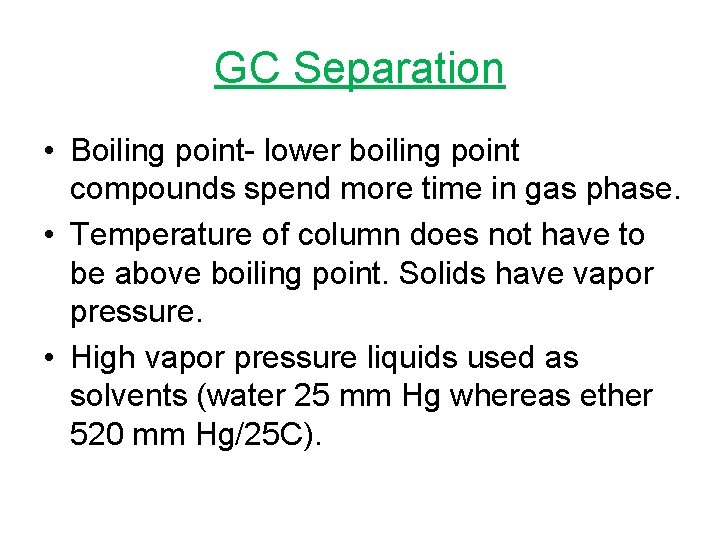 GC Separation

• Boiling point- lower boiling point compounds spend more time in gas phase.

• Temperature of column does not have to be above boiling point. Solids have vapor pressure.

• High vapor pressure liquids used as solvents (water 25 mm Hg whereas ether 520 mm Hg/25C).